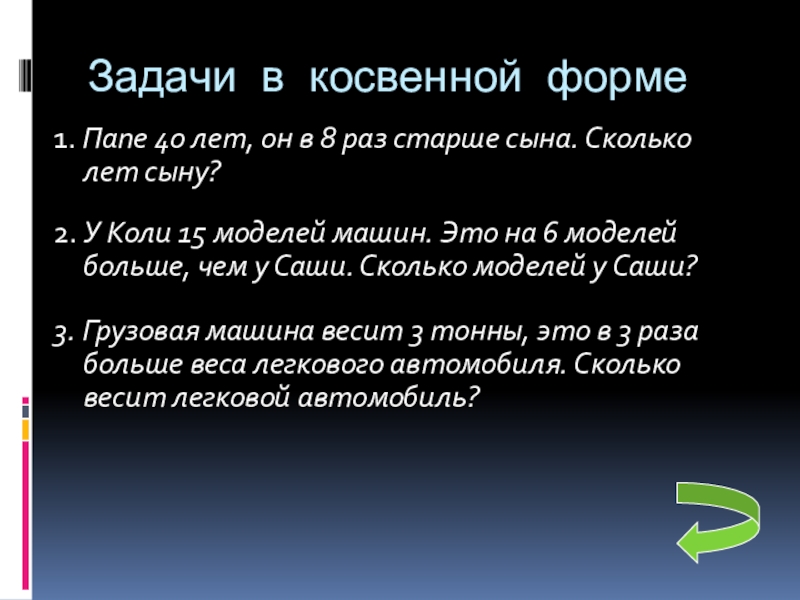 Задачи в косвенной форме

1. Папе 40 лет, он в 8 раз старше сына. Сколько лет сыну?

2. У Коли 15 моделей машин. Это на 6 моделей больше, чем у Саши. Сколько моделей у Саши?

3. Грузовая машина весит 3 тонны, это в 3 раза больше веса легкового автомобиля. Сколько весит легковой автомобиль?